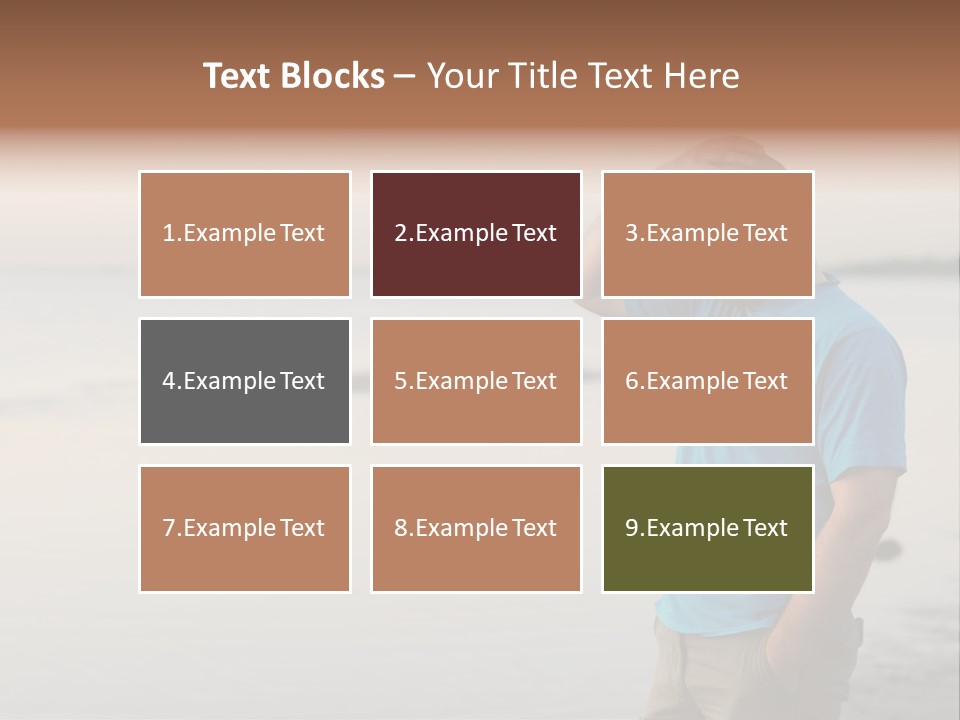 Text Blocks – Your Title Text Here

1.Example Text

2.Example Text

3.Example Text

4.Example Text

5.Example Text

6.Example Text

7.Example Text

8.Example Text

9.Example Text